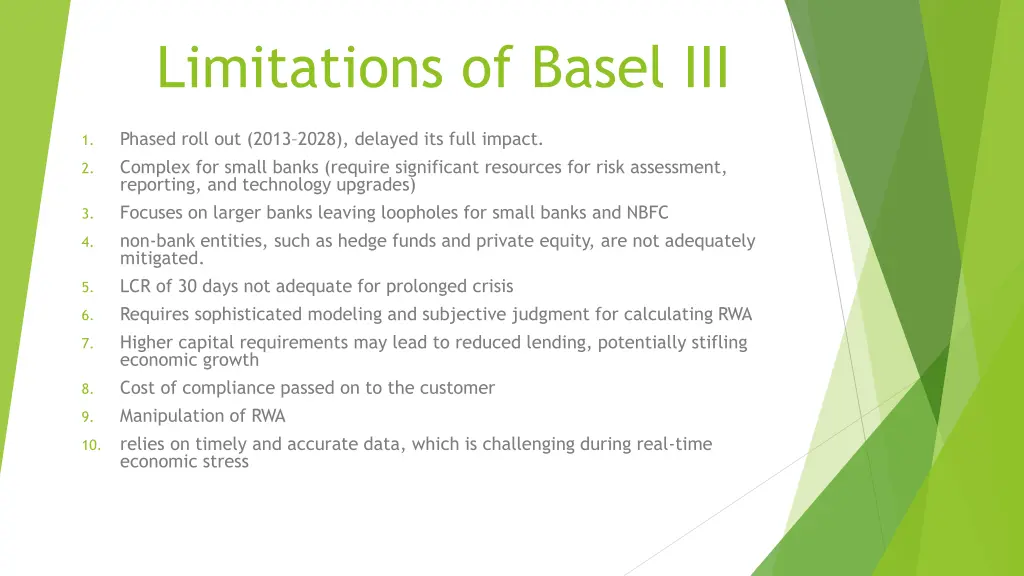 Limitations of Basel III

1. Phased roll out (2013–2028), delayed its full impact.
2. Complex for small banks (require significant resources for risk assessment, reporting, and technology upgrades)
3. Focuses on larger banks leaving loopholes for small banks and NBFC
4. non-bank entities, such as hedge funds and private equity, are not adequately mitigated.
5. LCR of 30 days not adequate for prolonged crisis
6. Requires sophisticated modeling and subjective judgment for calculating RWA
7. Higher capital requirements may lead to reduced lending, potentially stifling economic growth
8. Cost of compliance passed on to the customer
9. Manipulation of RWA
10. relies on timely and accurate data, which is challenging during real-time economic stress